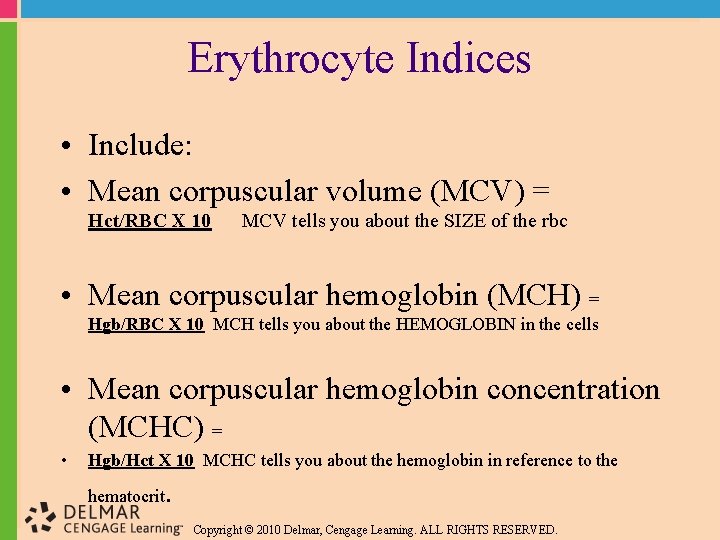 Erythrocyte Indices

• Include:

• Mean corpuscular volume (MCV) = Hct/RBC X 10 MCV tells you about the SIZE of the rbc

• Mean corpuscular hemoglobin (MCH) = Hgb/RBC X 10 MCH tells you about the HEMOGLOBIN in the cells

• Mean corpuscular hemoglobin concentration (MCHC) =

• Hgb/Hct X 10 MCHC tells you about the hemoglobin in reference to the hematocrit.

DELMAR CENGAGE Learning™ Copyright © 2010 Delmar, Cengage Learning. ALL RIGHTS RESERVED.